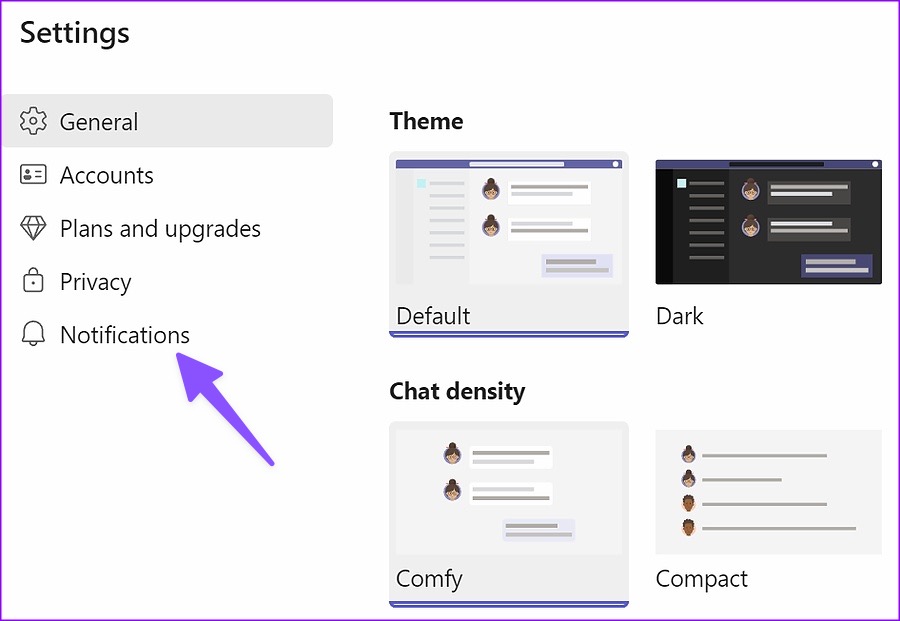 Settings

General
Accounts
Plans and upgrades
Privacy
Notifications

Theme

Default
Dark

Chat density

Comfy
Compact